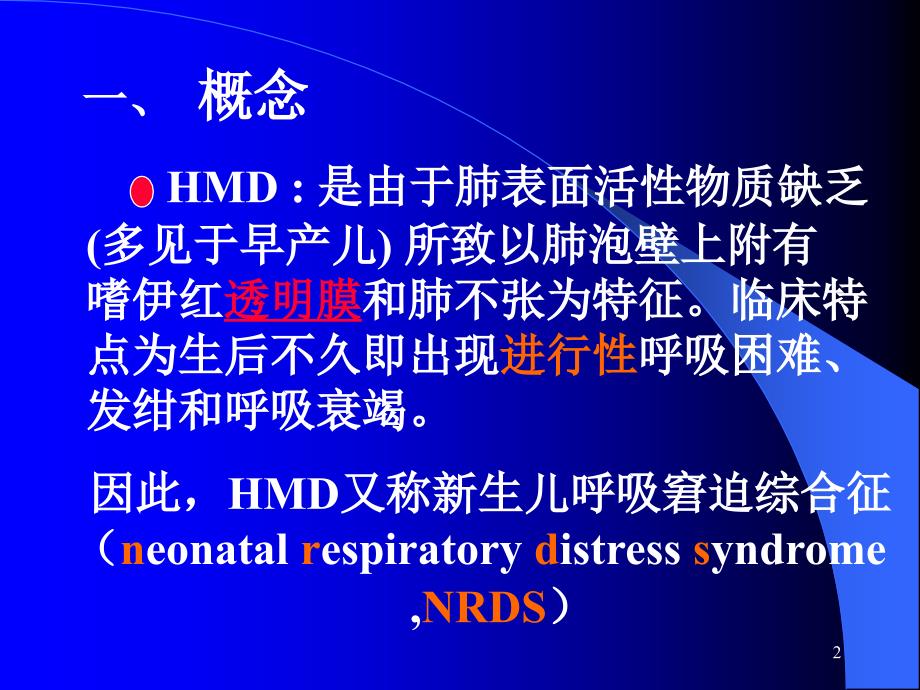 一、 概念

HMD : 是由于肺表面活性物质缺乏 (多见于早产儿) 所致以肺泡壁上附有嗜伊红透明膜和肺不张为特征。临床特点为生后不久即出现进行性呼吸困难、发绀和呼吸衰竭。

因此，HMD又称新生儿呼吸窘迫综合征（neonatal respiratory distress syndrome ,NRDS）

2